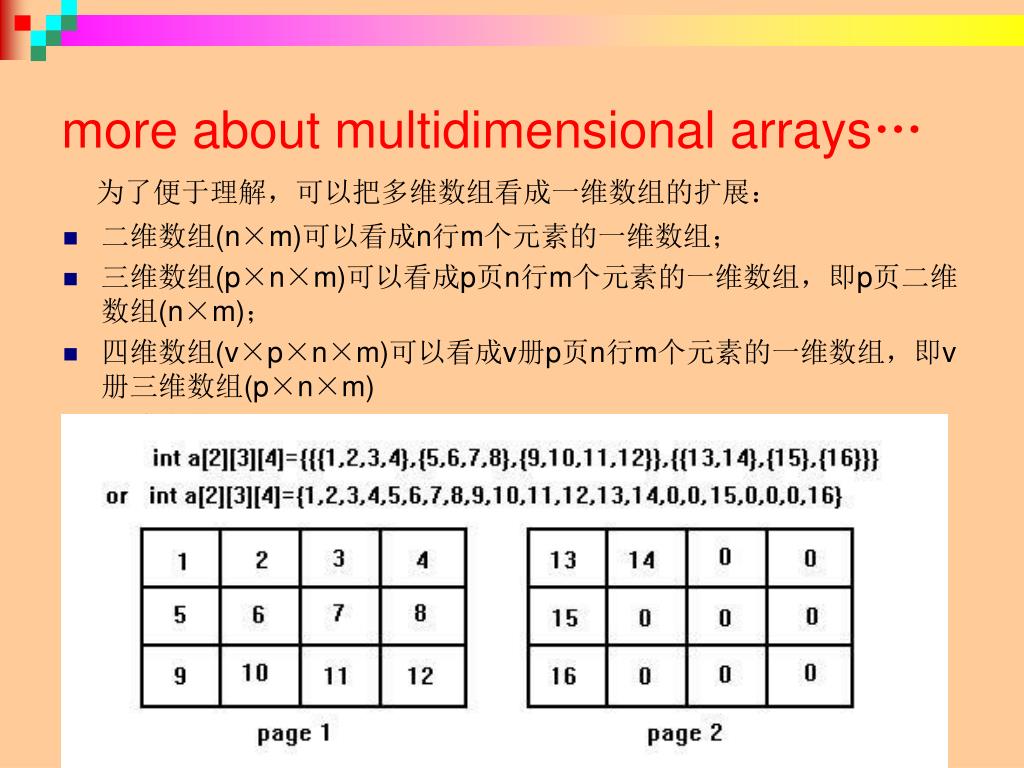 more about multidimensional arrays…

为了便于理解，可以把多维数组看成一维数组的扩展：

- 二维数组(n×m)可以看成n行m个元素的一维数组；
- 三维数组(p×n×m)可以看成p页n行m个元素的一维数组，即p页二维数组(n×m)；
- 四维数组(v×p×n×m)可以看成v册p页n行m个元素的一维数组，即v册三维数组(p×n×m)

int a[2][3][4]={{{1,2,3,4},{5,6,7,8},{9,10,11,12}},{{13,14},{15},{16}}}
or int a[2][3][4]={1,2,3,4,5,6,7,8,9,10,11,12,13,14,0,0,15,0,0,0,16}

| 1 | 2 | 3 | 4 |
|---|---|---|---|
| 5 | 6 | 7 | 8 |
| 9 | 10 | 11 | 12 |

page 1

| 13 | 14 | 0 | 0 |
|---|---|---|---|
| 15 | 0 | 0 | 0 |
| 16 | 0 | 0 | 0 |

page 2